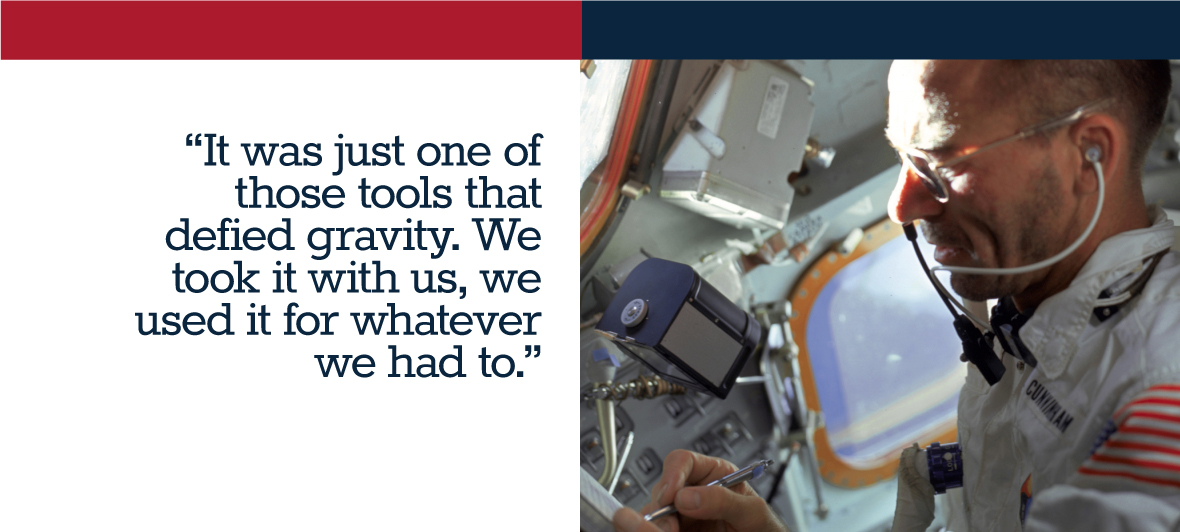 “It was just one of those tools that defied gravity. We took it with us, we used it for whatever we had to.”

CUNNINGHAM